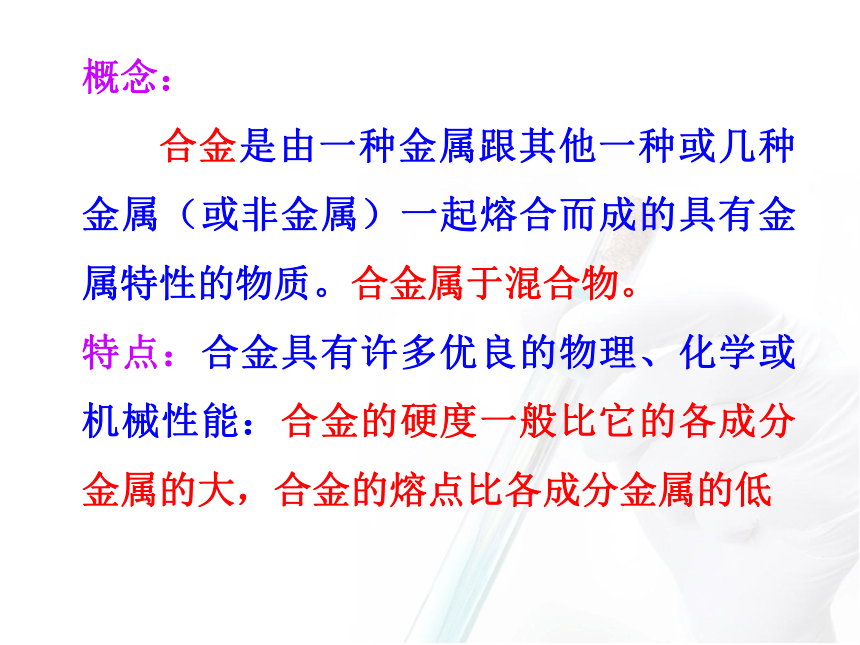 概念：

合金是由一种金属跟其他一种或几种金属（或非金属）一起熔合而成的具有金属特性的物质。合金属于混合物。

特点：合金具有许多优良的物理、化学或机械性能：合金的硬度一般比它的各成分金属的大，合金的熔点比各成分金属的低